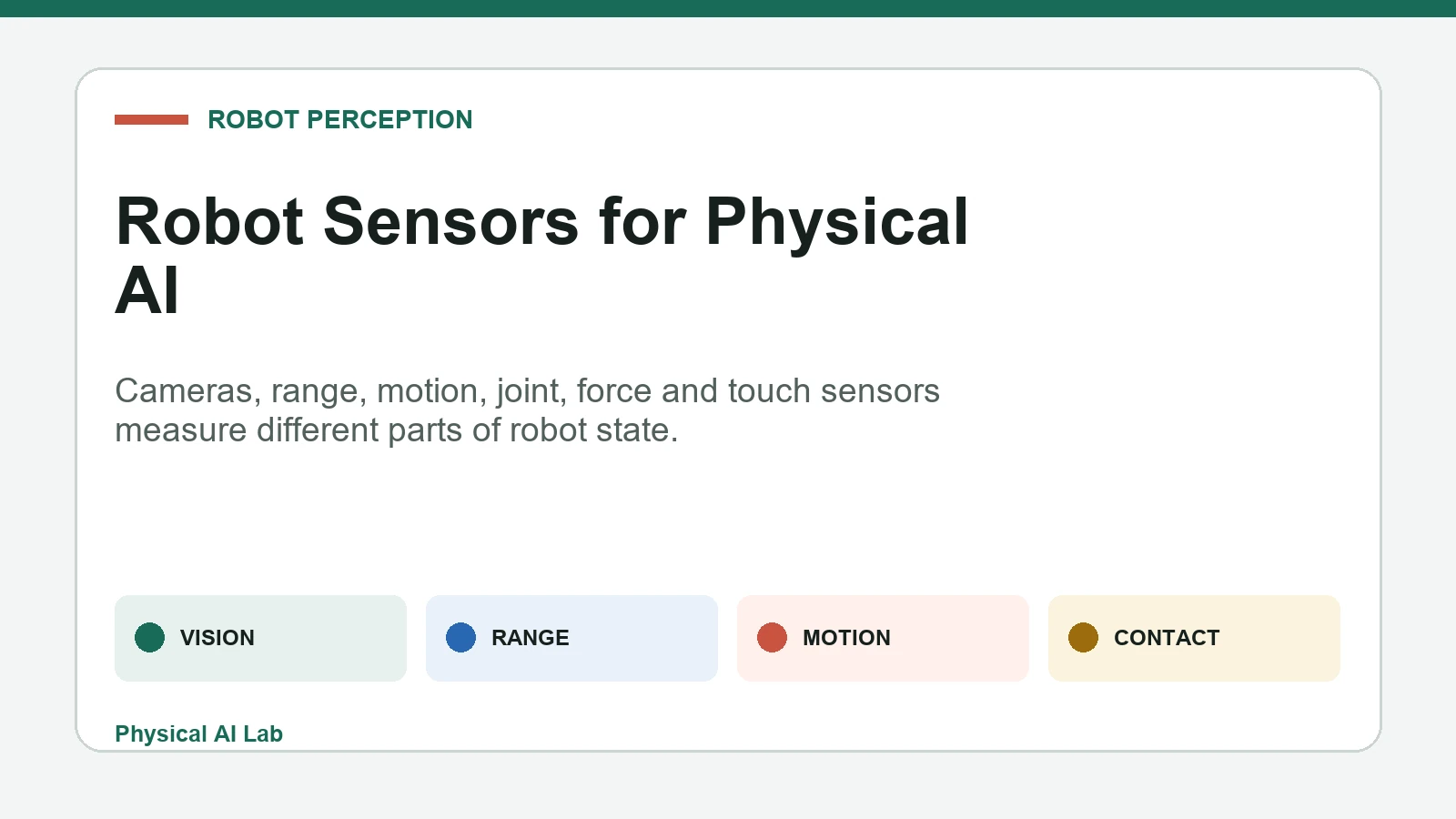 ROBOT PERCEPTION

Robot Sensors for Physical AI

Cameras, range, motion, joint, force and touch sensors measure different parts of robot state.

VISION

RANGE

MOTION

CONTACT

Physical AI Lab